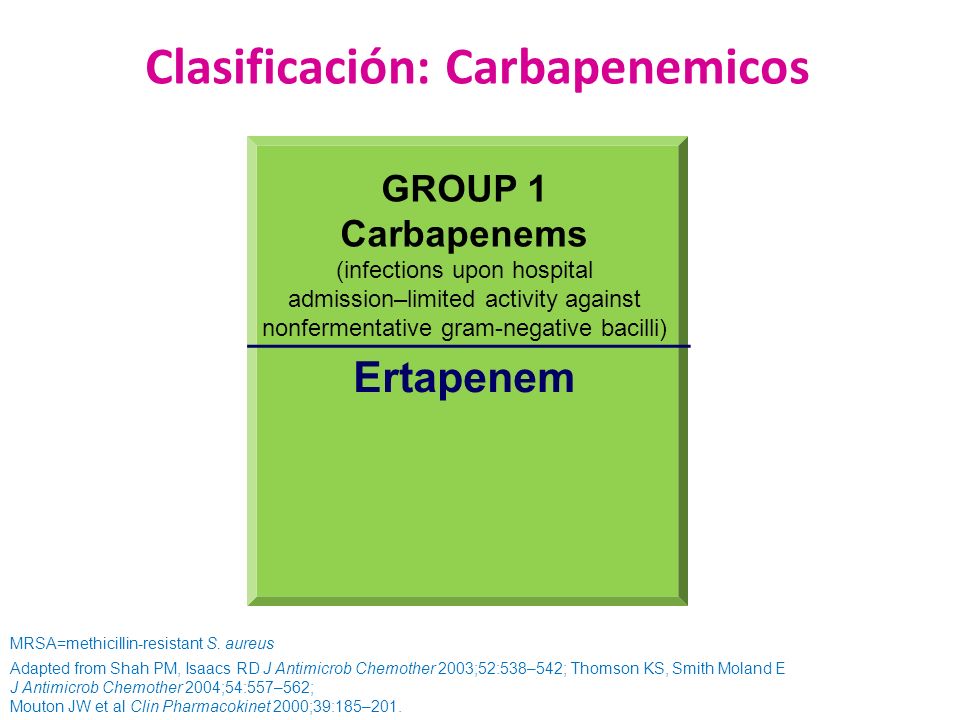 Clasificación: Carbapenemicos

GROUP 1
Carbapenems
(infections upon hospital admission–limited activity against nonfermentative gram-negative bacilli)

Ertapenem

MRSA=methicillin-resistant S. aureus

Adapted from Shah PM, Isaacs RD J Antimicrob Chemother 2003;52:538–542; Thomson KS, Smith Moland E J Antimicrob Chemother 2004;54:557–562;
Mouton JW et al Clin Pharmacokinet 2000;39:185–201.